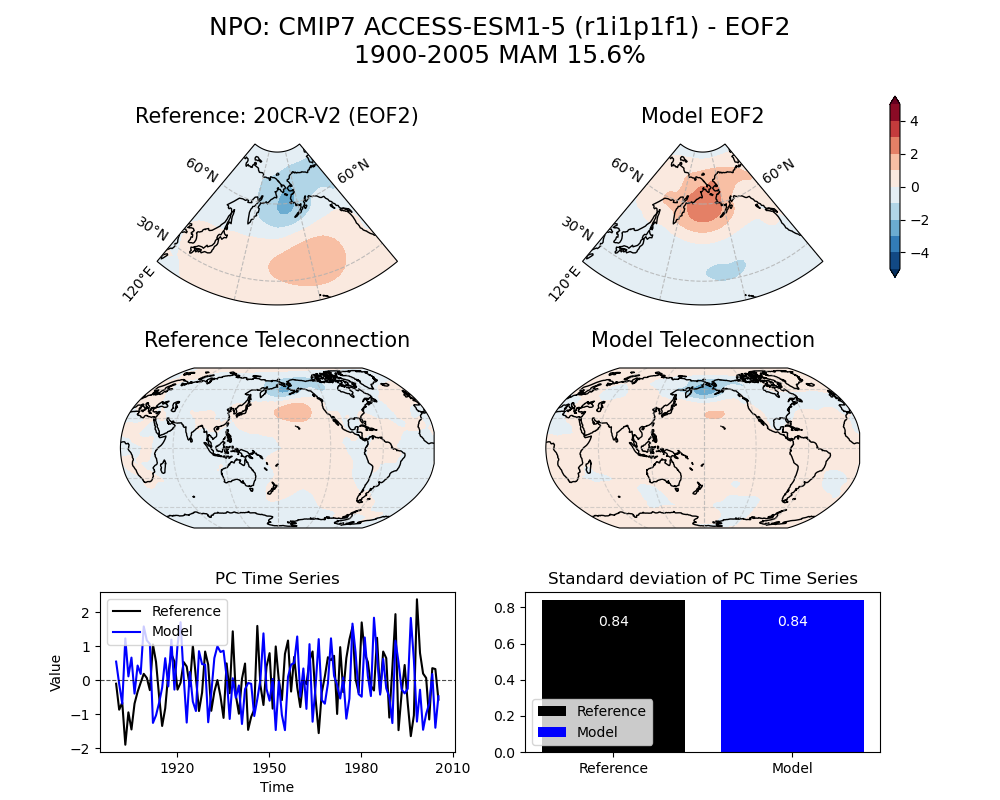 NPO: CMIP7 ACCESS-ESM1-5 (r1i1p1f1) - EOF2
1900-2005 MAM 15.6%

Reference: 20CR-V2 (EOF2)

60°N
60°N
30°N
120°E

Model EOF2

60°N
60°N
30°N
120°E

4
2
0
−2
−4

Reference Teleconnection

Model Teleconnection

PC Time Series

Reference
Model

Value
2
1
0
−1
−2
1920
1950
1980
2010
Time

Standard deviation of PC Time Series

0.8
0.6
0.4
0.2
0.0
0.84
0.84
Reference
Model
Reference
Model